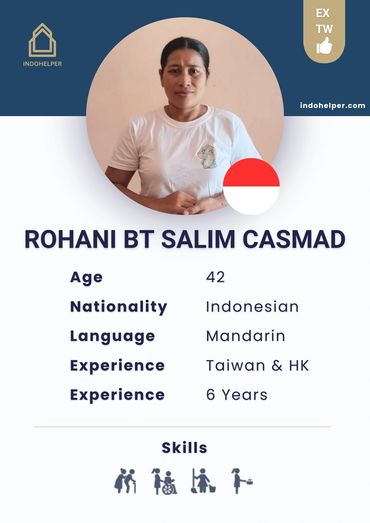 INDOHELPER

EX
TW

indohelper.com

ROHANI BT SALIM CASMAD

| Age | 42 |
|---|---|
| Nationality | Indonesian |
| Language | Mandarin |
| Experience | Taiwan & HK |
| Experience | 6 Years |

Skills